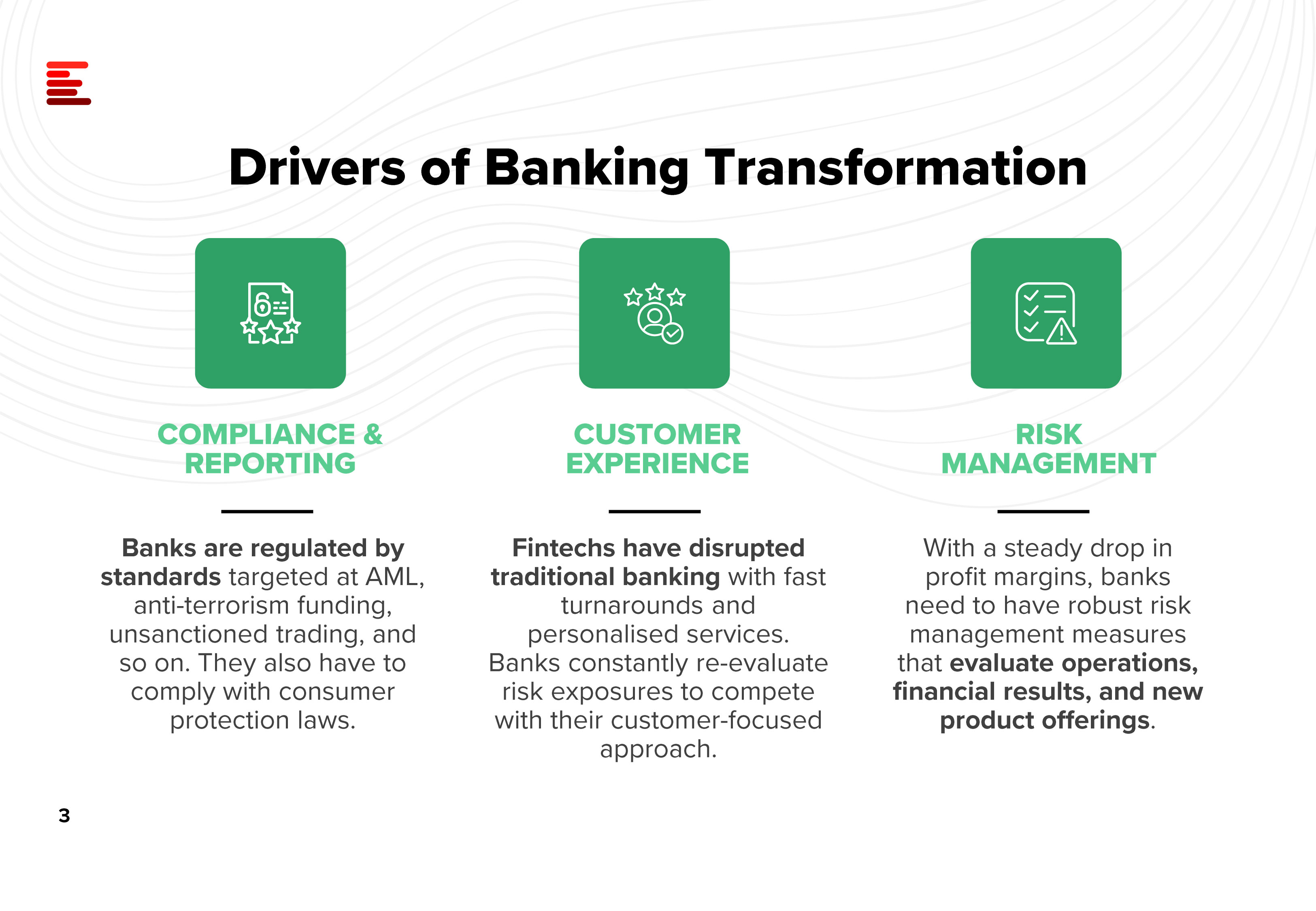 Drivers of Banking Transformation

COMPLIANCE & REPORTING

Banks are regulated by standards targeted at AML, anti-terrorism funding, unsanctioned trading, and so on. They also have to comply with consumer protection laws.

CUSTOMER EXPERIENCE

Fintechs have disrupted traditional banking with fast turnarounds and personalised services. Banks constantly re-evaluate risk exposures to compete with their customer-focused approach.

RISK MANAGEMENT

With a steady drop in profit margins, banks need to have robust risk management measures that evaluate operations, financial results, and new product offerings.

3